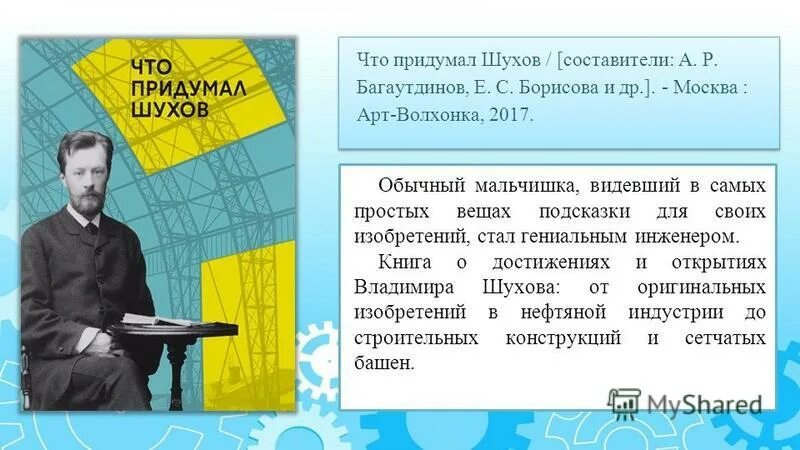 ЧТО ПРИДУМАЛ ШУХОВ

Что придумал Шухов / [составители: А. Р. Багаутдинов, Е. С. Борисова и др.]. - Москва : Арт-Волхонка, 2017.

Обычный мальчишка, видевший в самых простых вещах подсказки для своих изобретений, стал гениальным инженером.

Книга о достижениях и открытиях Владимира Шухова: от оригинальных изобретений в нефтяной индустрии до строительных конструкций и сетчатых башен.

MyShared